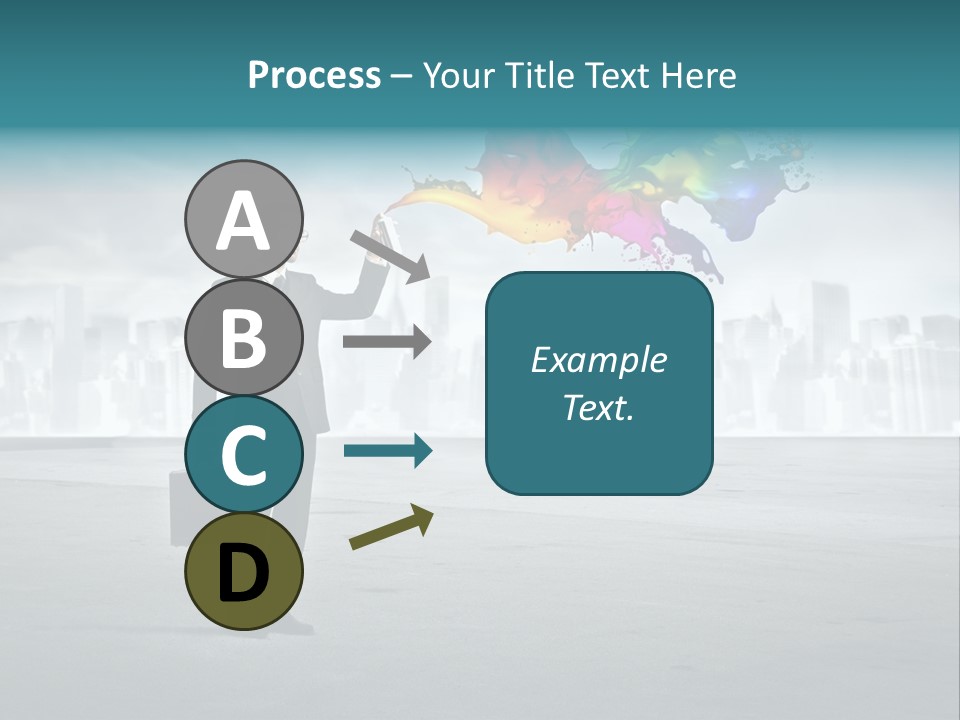 Process – Your Title Text Here

A

B

C

D

Example Text.